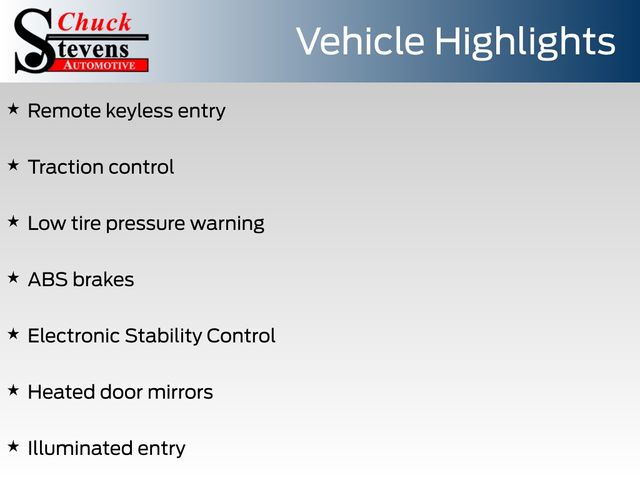 Chuck Stevens AUTOMOTIVE

Vehicle Highlights

★ Remote keyless entry

★ Traction control

★ Low tire pressure warning

★ ABS brakes

★ Electronic Stability Control

★ Heated door mirrors

★ Illuminated entry